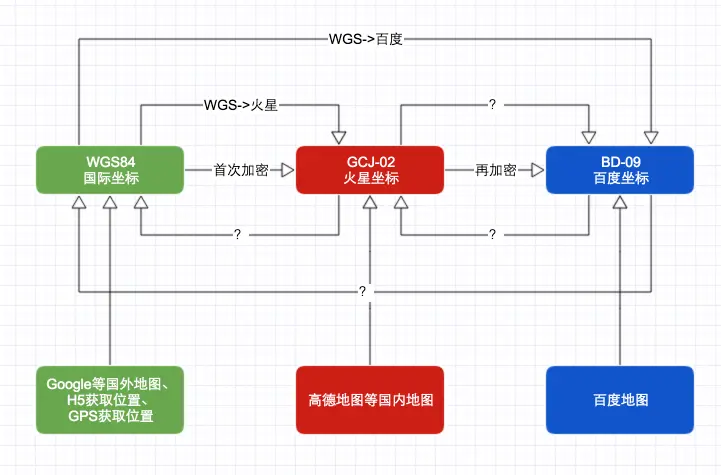 WGS->百度

WGS->火星

?

WGS84
国际坐标

首次加密

GCJ-02
火星坐标

再加密

BD-09
百度坐标

?

?

?

Google等国外地图、
H5获取位置、
GPS获取位置

高德地图等国内地图

百度地图